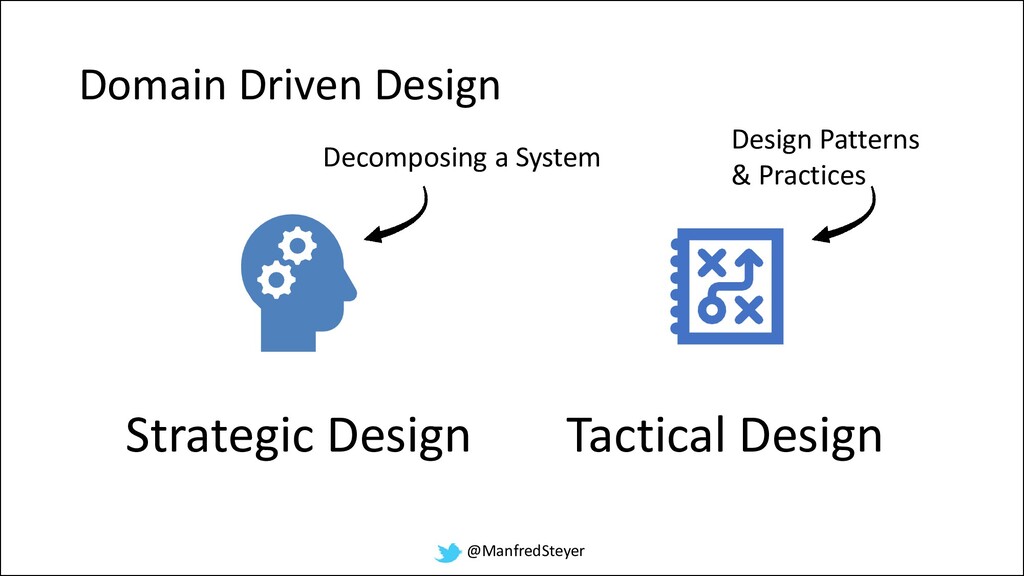 Domain Driven Design

Decomposing a System

Design Patterns
& Practices

Strategic Design

Tactical Design

@ManfredSteyer